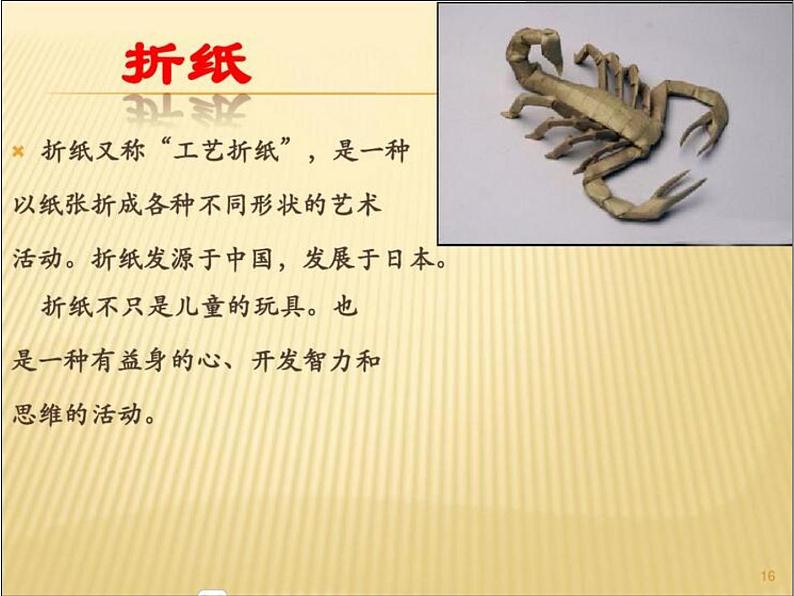 折纸

折纸又称“工艺折纸”，是一种以纸张折成各种不同形状的艺术活动。折纸发源于中国，发展于日本。

折纸不只是儿童的玩具。也是一种有益身的心、开发智力和思维的活动。

16